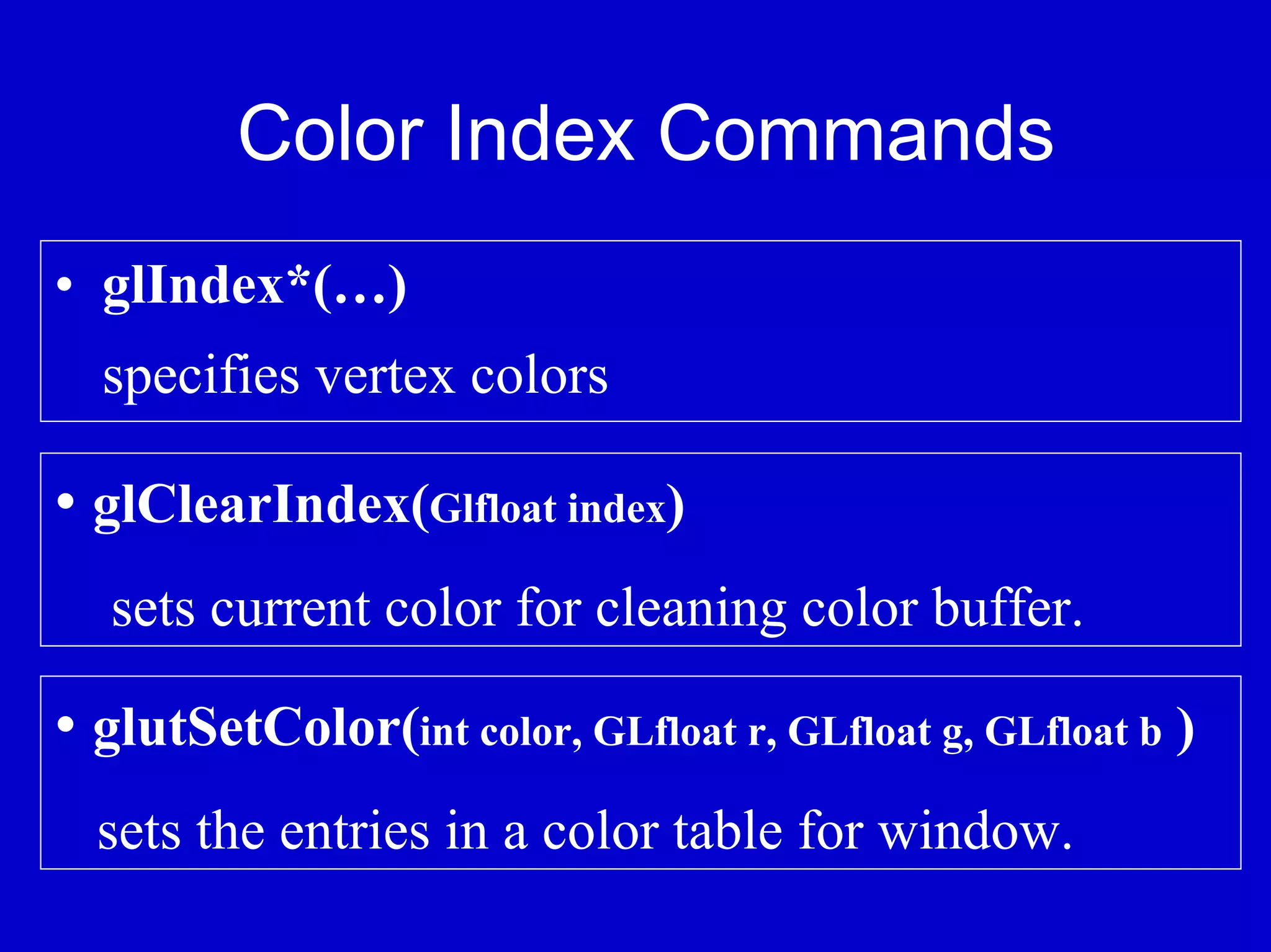 Color Index Commands

• glIndex*(…)

specifies vertex colors

• glClearIndex(Glfloat index)

sets current color for cleaning color buffer.

• glutSetColor(int color, GLfloat r, GLfloat g, GLfloat b )

sets the entries in a color table for window.